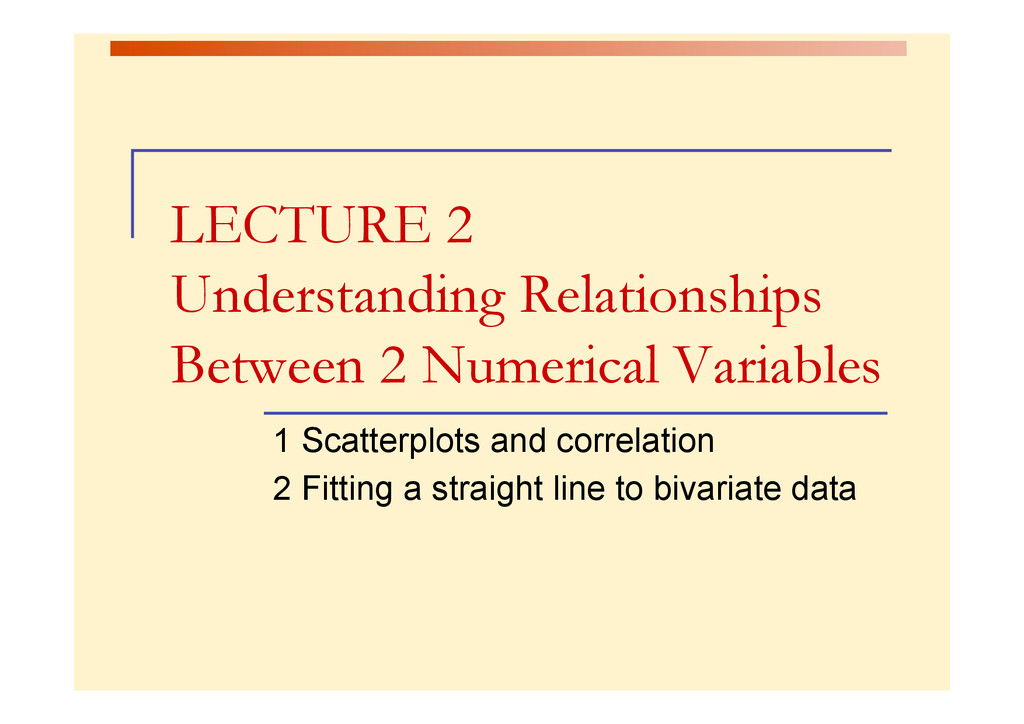 LECTURE 2
Understanding Relationships Between 2 Numerical Variables

1 Scatterplots and correlation
2 Fitting a straight line to bivariate data